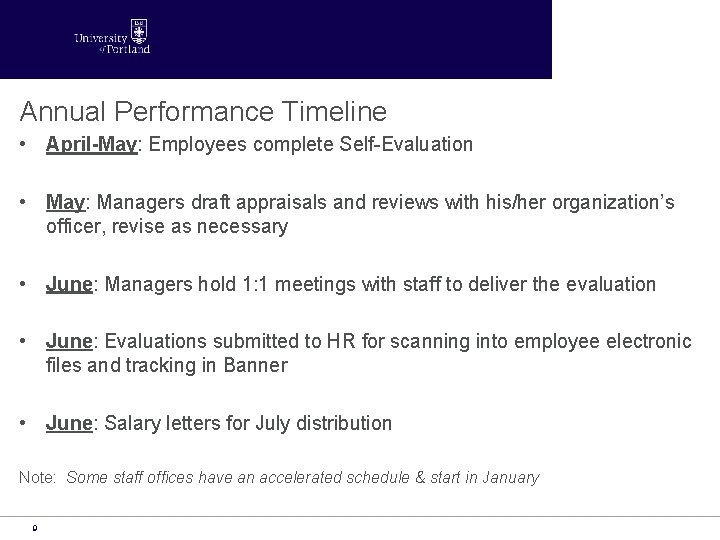 University of Portland

Annual Performance Timeline

• April-May: Employees complete Self-Evaluation

• May: Managers draft appraisals and reviews with his/her organization's officer, revise as necessary

• June: Managers hold 1:1 meetings with staff to deliver the evaluation

• June: Evaluations submitted to HR for scanning into employee electronic files and tracking in Banner

• June: Salary letters for July distribution

Note: Some staff offices have an accelerated schedule & start in January

9